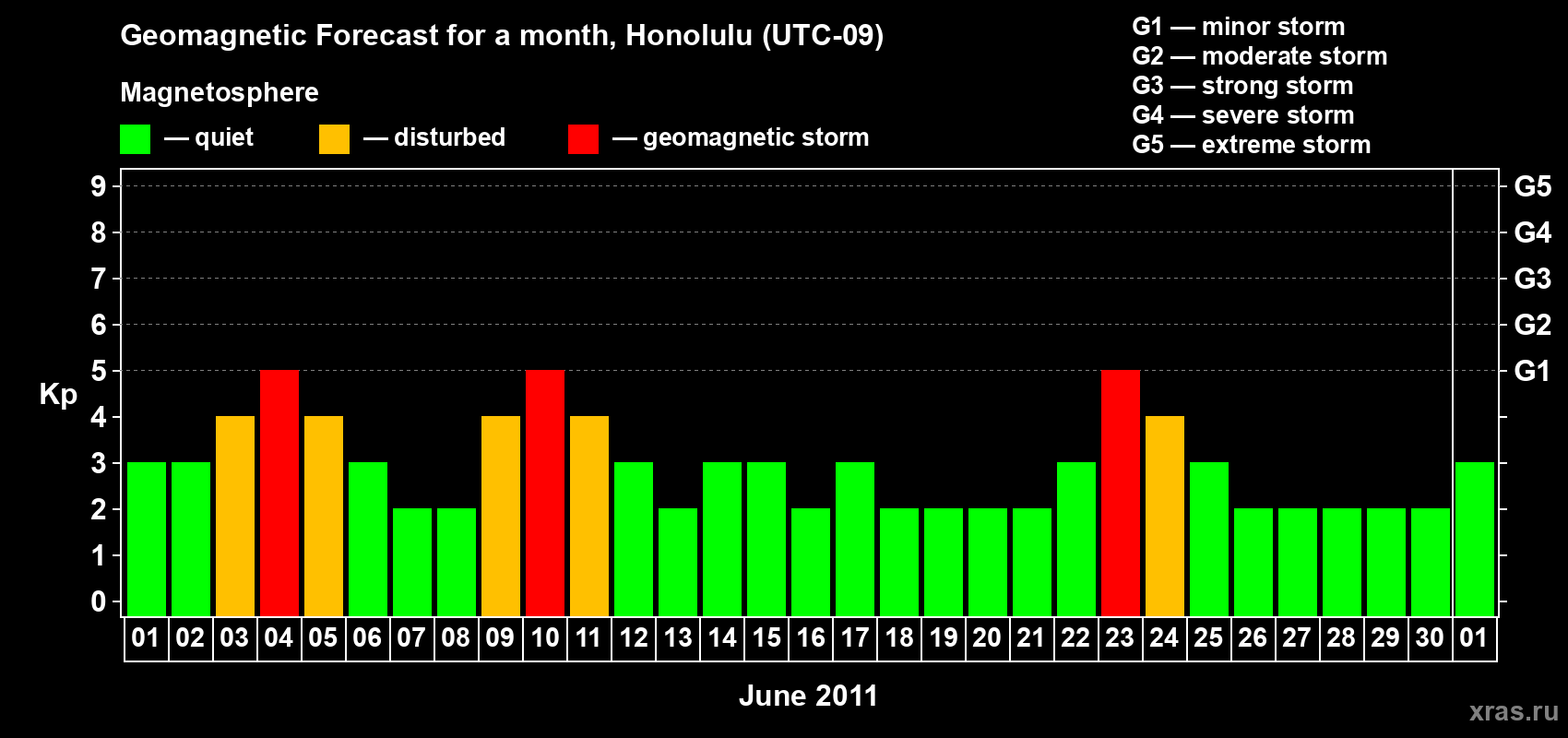 Geomagnetic Forecast for a month, Honolulu (UTC-09)

Magnetosphere

— quiet — disturbed — geomagnetic storm

G1 — minor storm
G2 — moderate storm
G3 — strong storm
G4 — severe storm
G5 — extreme storm

Kp

9
8
7
6
5
4
3
2
1
0

G5
G4
G3
G2
G1

01 02 03 04 05 06 07 08 09 10 11 12 13 14 15 16 17 18 19 20 21 22 23 24 25 26 27 28 29 30 01

June 2011

xras.ru